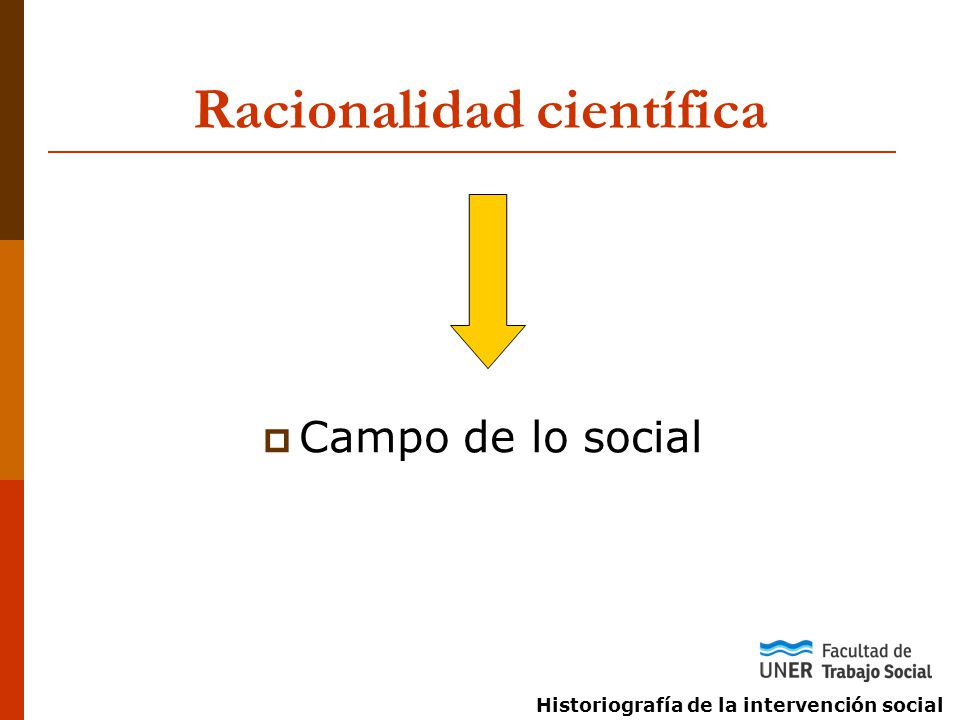 Racionalidad científica

Campo de lo social

UNER Facultad de Trabajo Social

Historiografía de la intervención social